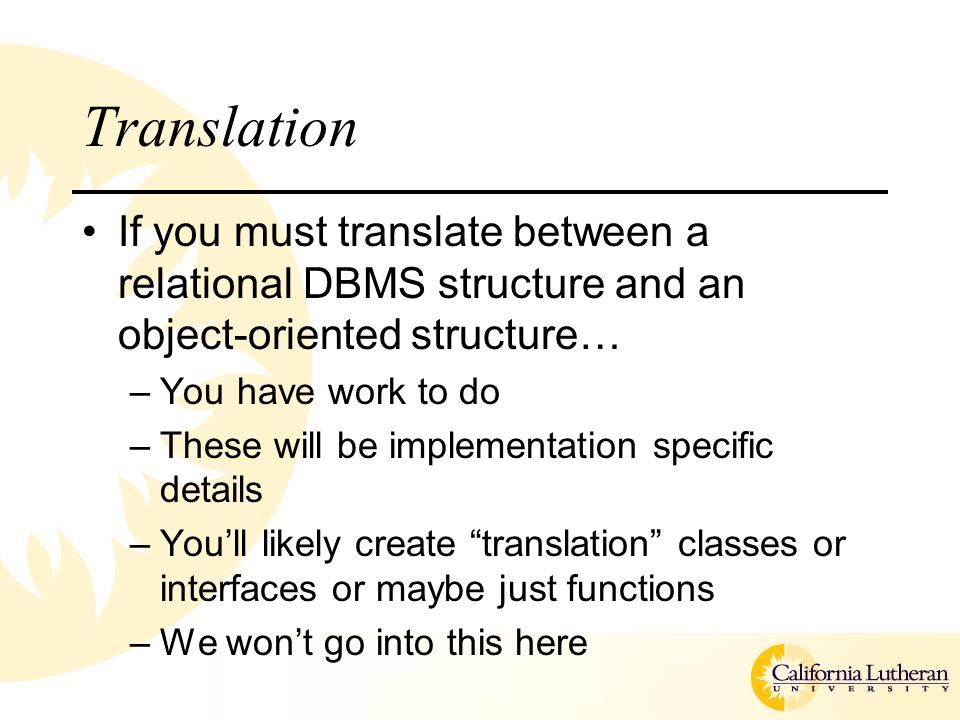 Translation

• If you must translate between a relational DBMS structure and an object-oriented structure…
– You have work to do
– These will be implementation specific details
– You'll likely create "translation" classes or interfaces or maybe just functions
– We won't go into this here

California Lutheran
UNIVERSITY